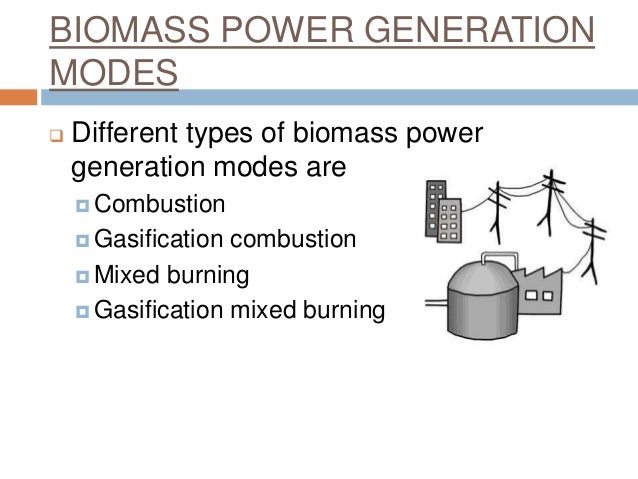 BIOMASS POWER GENERATION MODES

Different types of biomass power generation modes are

Combustion

Gasification combustion

Mixed burning

Gasification mixed burning